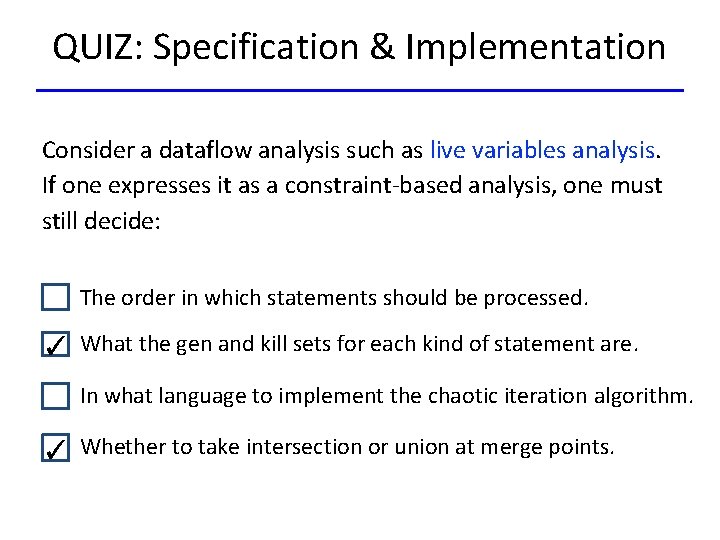 QUIZ: Specification & Implementation

Consider a dataflow analysis such as live variables analysis. If one expresses it as a constraint-based analysis, one must still decide:

☐ The order in which statements should be processed.

☑ What the gen and kill sets for each kind of statement are.

☐ In what language to implement the chaotic iteration algorithm.

☑ Whether to take intersection or union at merge points.